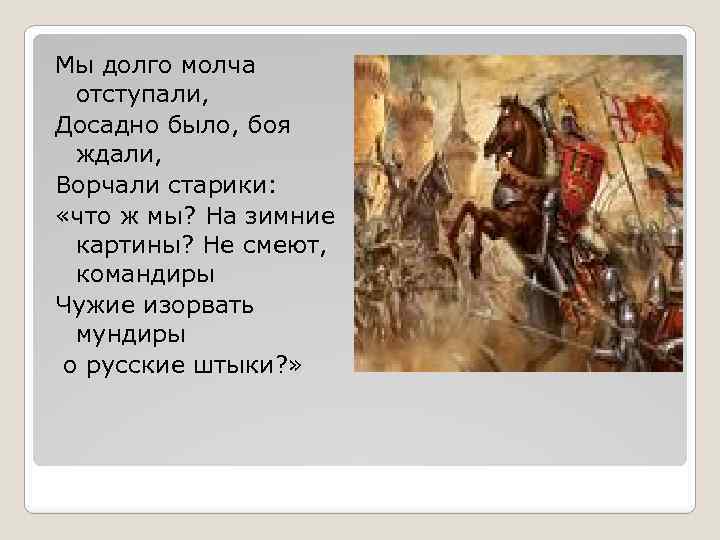 Мы долго молча отступали,
Досадно было, боя ждали,
Ворчали старики:
«что ж мы? На зимние картины? Не смеют, командиры
Чужие изорвать мундиры
о русские штыки?»